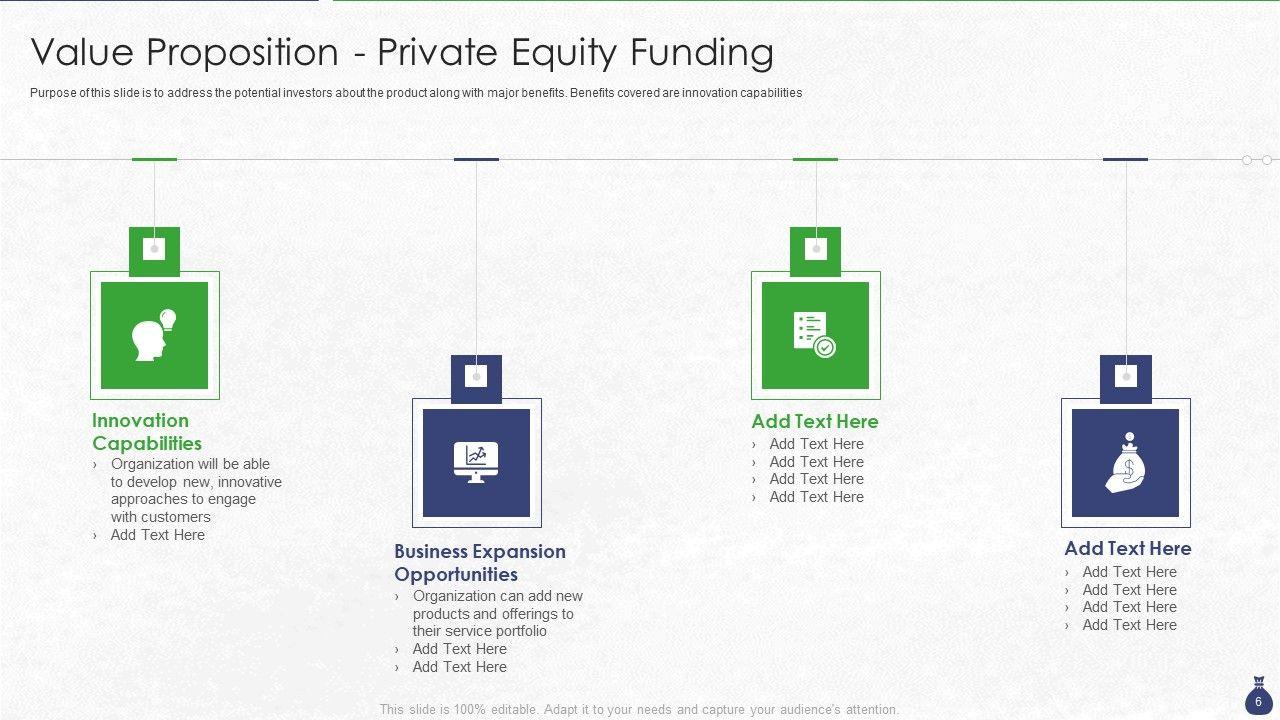 Value Proposition - Private Equity Funding

Purpose of this slide is to address the potential investors about the product along with major benefits. Benefits covered are innovation capabilities

Innovation Capabilities
› Organization will be able to develop new, innovative approaches to engage with customers
› Add Text Here

Business Expansion Opportunities
› Organization can add new products and offerings to their service portfolio
› Add Text Here
› Add Text Here

Add Text Here
› Add Text Here
› Add Text Here
› Add Text Here
› Add Text Here

Add Text Here
› Add Text Here
› Add Text Here
› Add Text Here
› Add Text Here

This slide is 100% editable. Adapt it to your needs and capture your audience's attention.

6